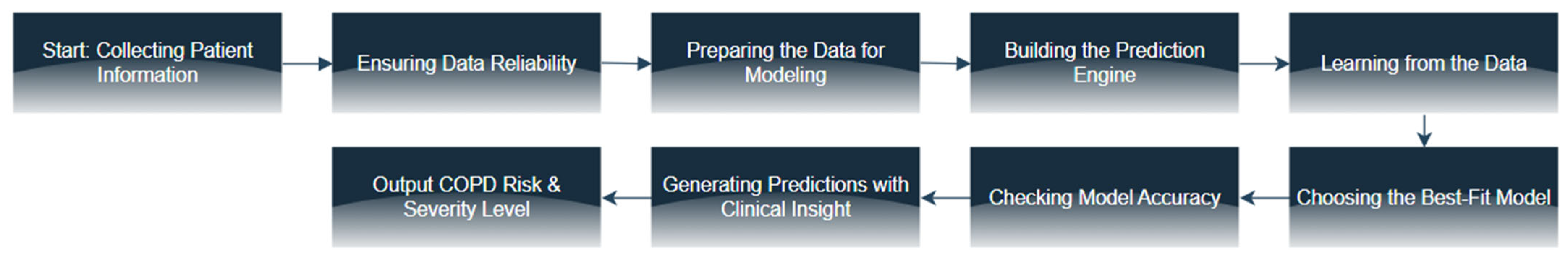 Start: Collecting Patient Information

Ensuring Data Reliability

Preparing the Data for Modeling

Building the Prediction Engine

Learning from the Data

Choosing the Best-Fit Model

Checking Model Accuracy

Generating Predictions with Clinical Insight

Output COPD Risk & Severity Level